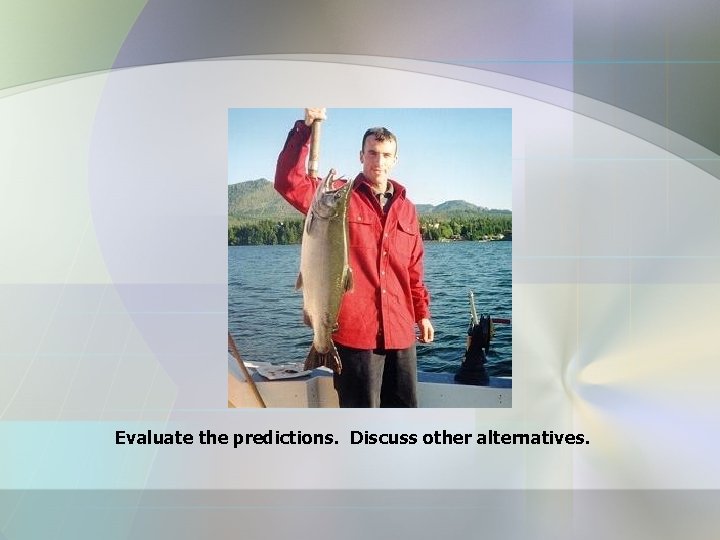 Evaluate the predictions.  Discuss other alternatives.